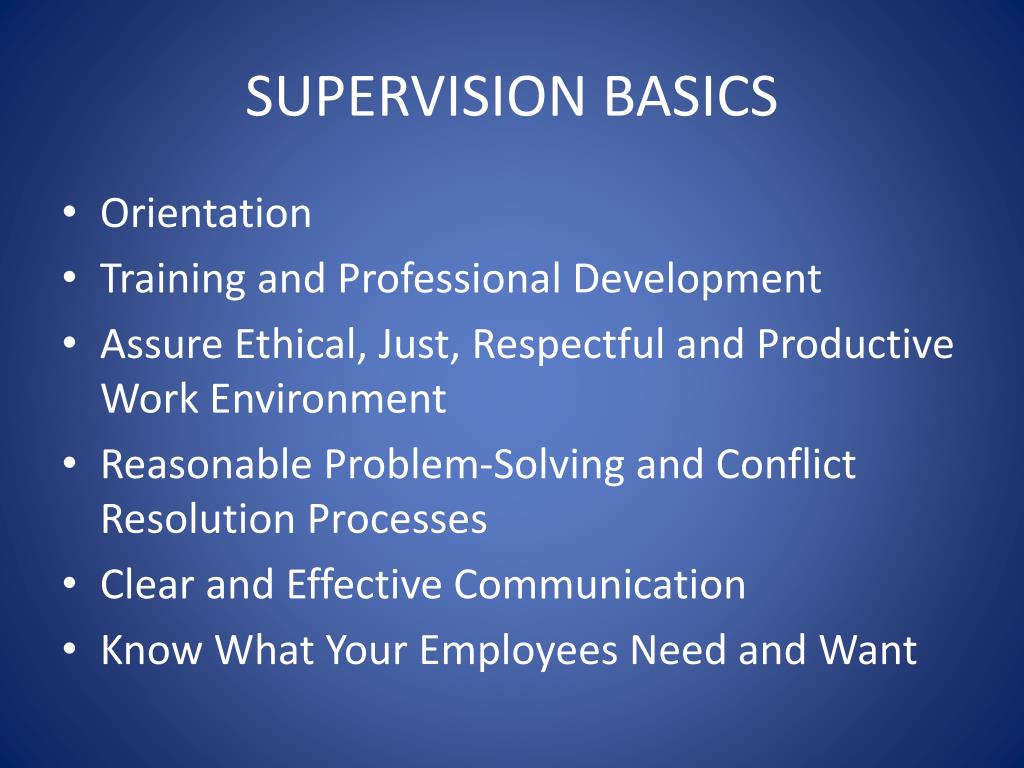 SUPERVISION BASICS

• Orientation
• Training and Professional Development
• Assure Ethical, Just, Respectful and Productive Work Environment
• Reasonable Problem-Solving and Conflict Resolution Processes
• Clear and Effective Communication
• Know What Your Employees Need and Want